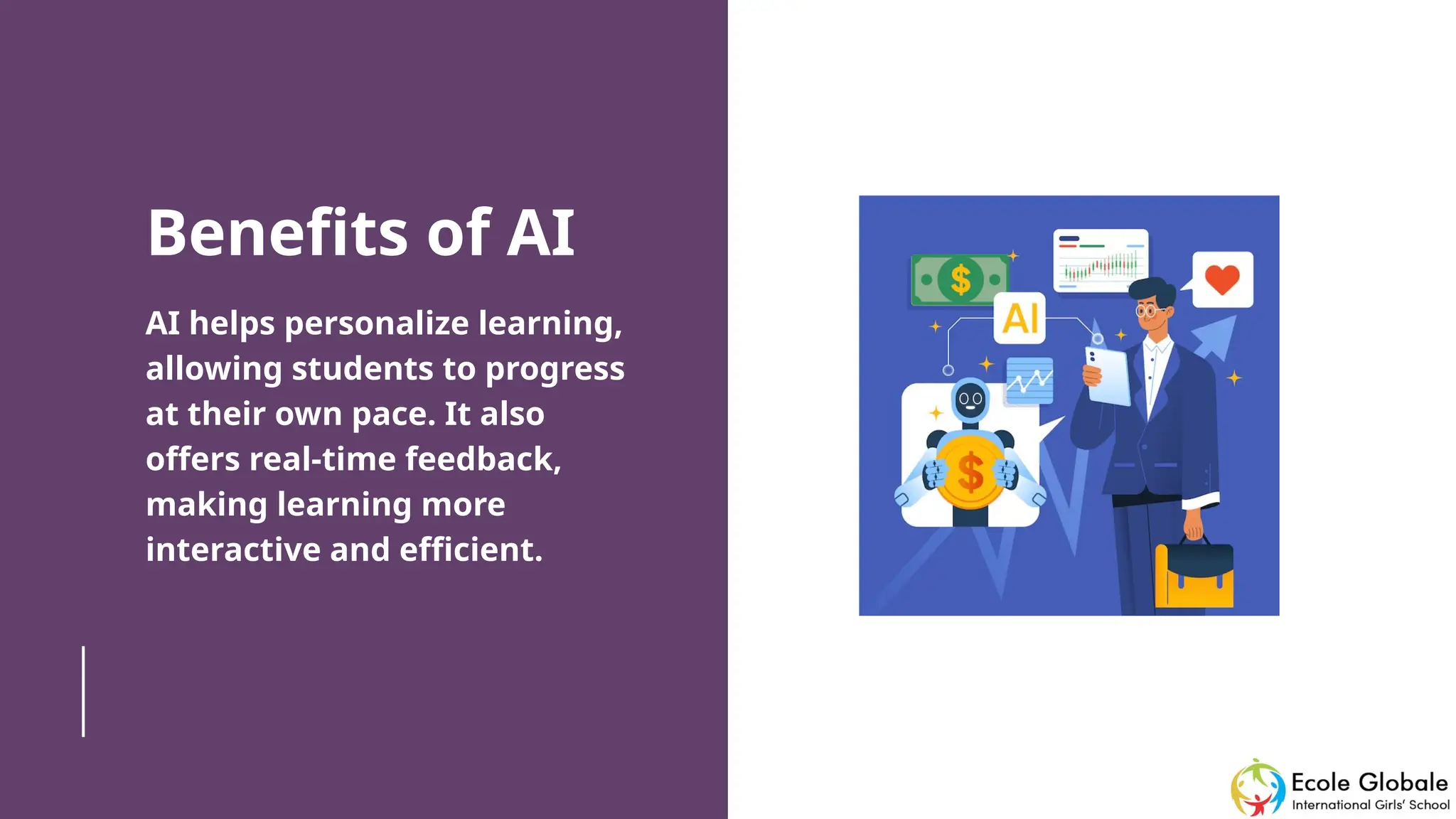 Benefits of AI

AI helps personalize learning, allowing students to progress at their own pace. It also offers real-time feedback, making learning more interactive and efficient.

$ AI $

Ecole Globale
International Girls' School